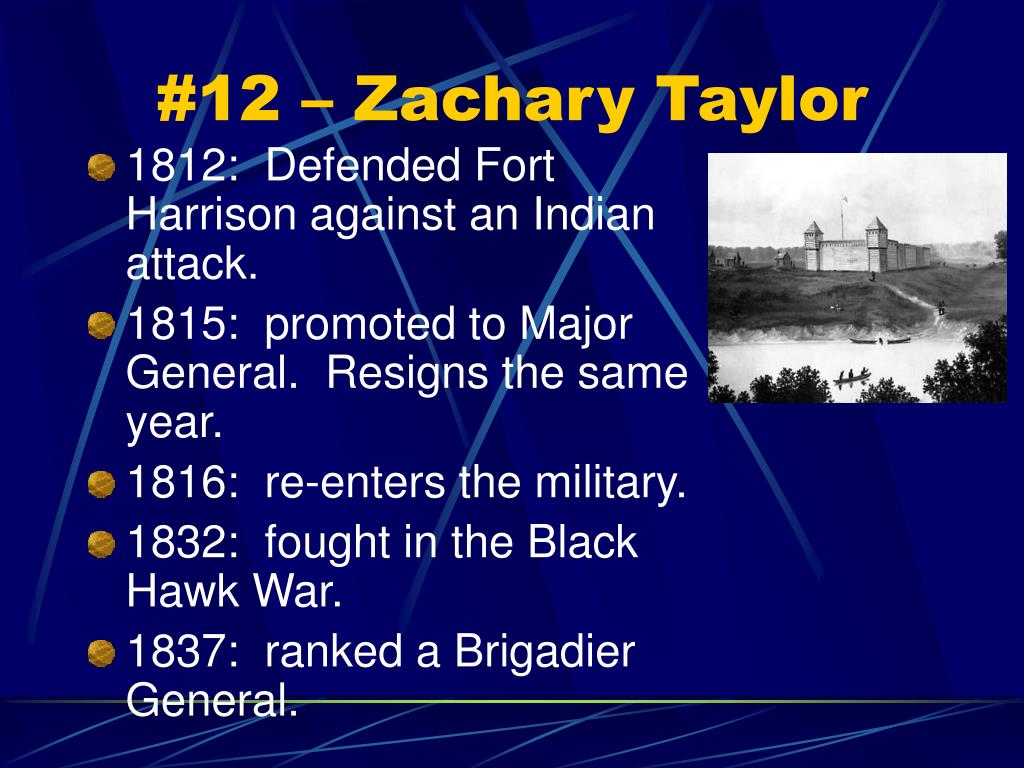 #12 – Zachary Taylor

1812: Defended Fort Harrison against an Indian attack.

1815: promoted to Major General. Resigns the same year.

1816: re-enters the military.

1832: fought in the Black Hawk War.

1837: ranked a Brigadier General.